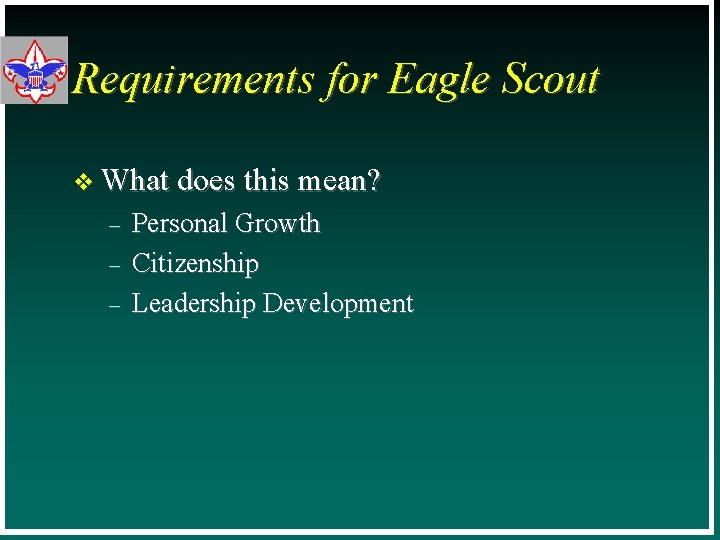 Requirements for Eagle Scout

❖ What does this mean?
– Personal Growth
– Citizenship
– Leadership Development